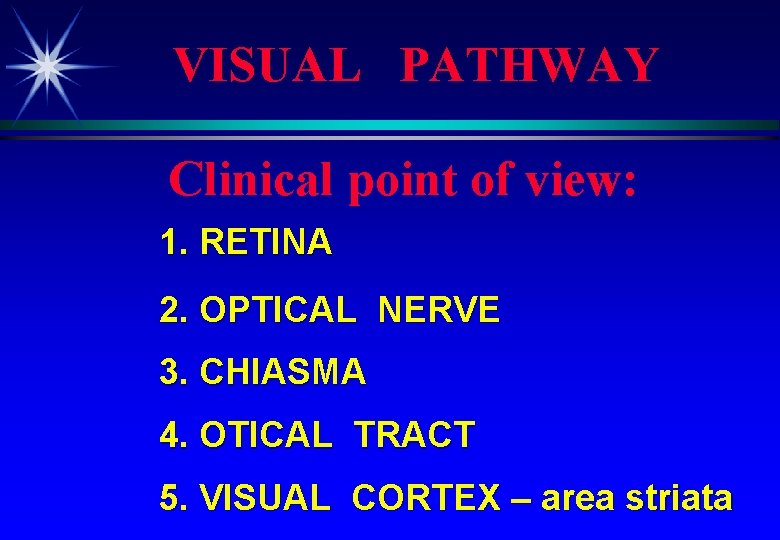 VISUAL PATHWAY

Clinical point of view:

1. RETINA

2. OPTICAL NERVE

3. CHIASMA

4. OTICAL TRACT

5. VISUAL CORTEX – area striata